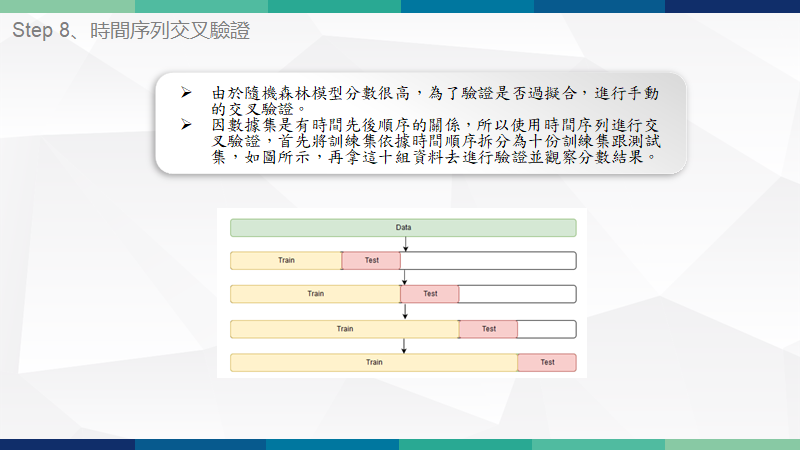 Step 8、時間序列交叉驗證

➢ 由於隨機森林模型分數很高，為了驗證是否過擬合，進行手動的交叉驗證。
➢ 因數據集是有時間先後順序的關係，所以使用時間序列進行交叉驗證，首先將訓練集依據時間順序拆分為十份訓練集跟測試集，如圖所示，再拿這十組資料去進行驗證並觀察分數結果。

Data

Train Test

Train Test

Train Test

Train Test